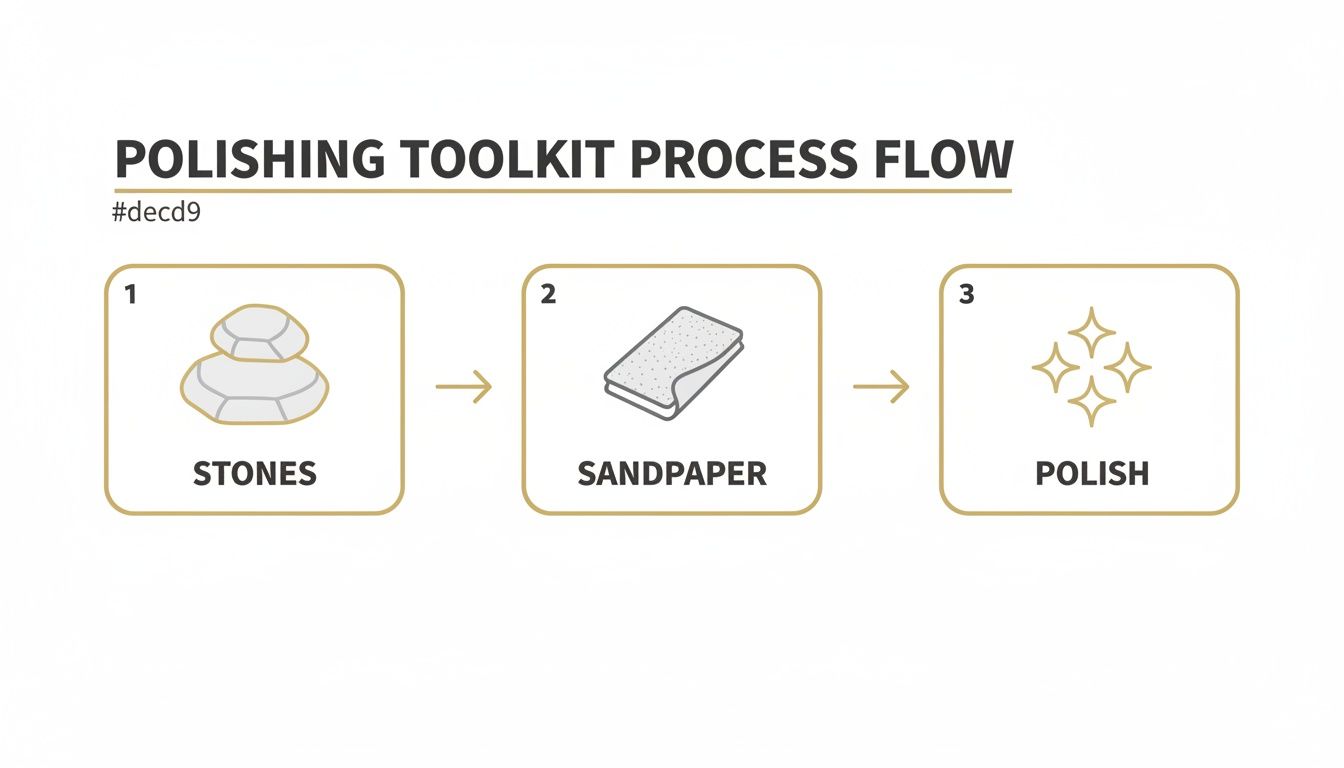 POLISHING TOOLKIT PROCESS FLOW

#decd9

1

STONES

2

SANDPAPER

3

POLISH